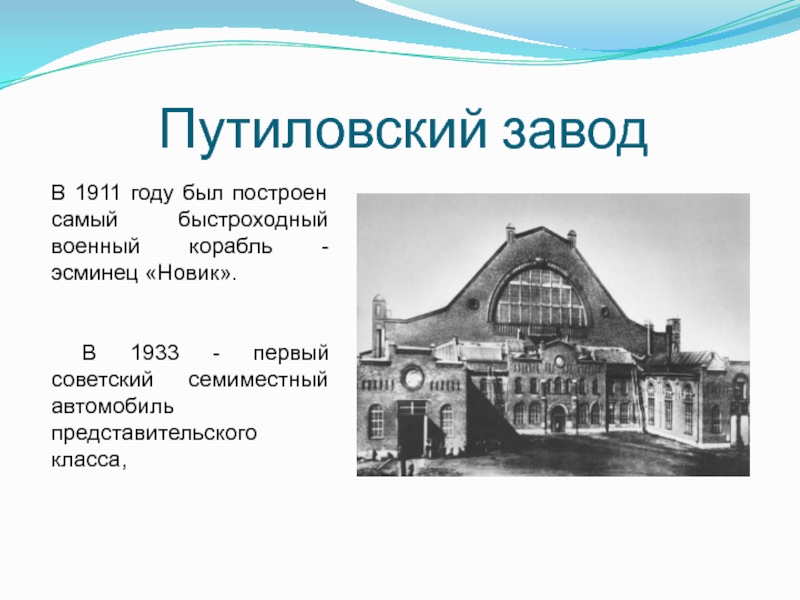 Путиловский завод

В 1911 году был построен самый быстроходный военный корабль - эсминец «Новик».

В 1933 - первый советский семиместный автомобиль представительского класса,